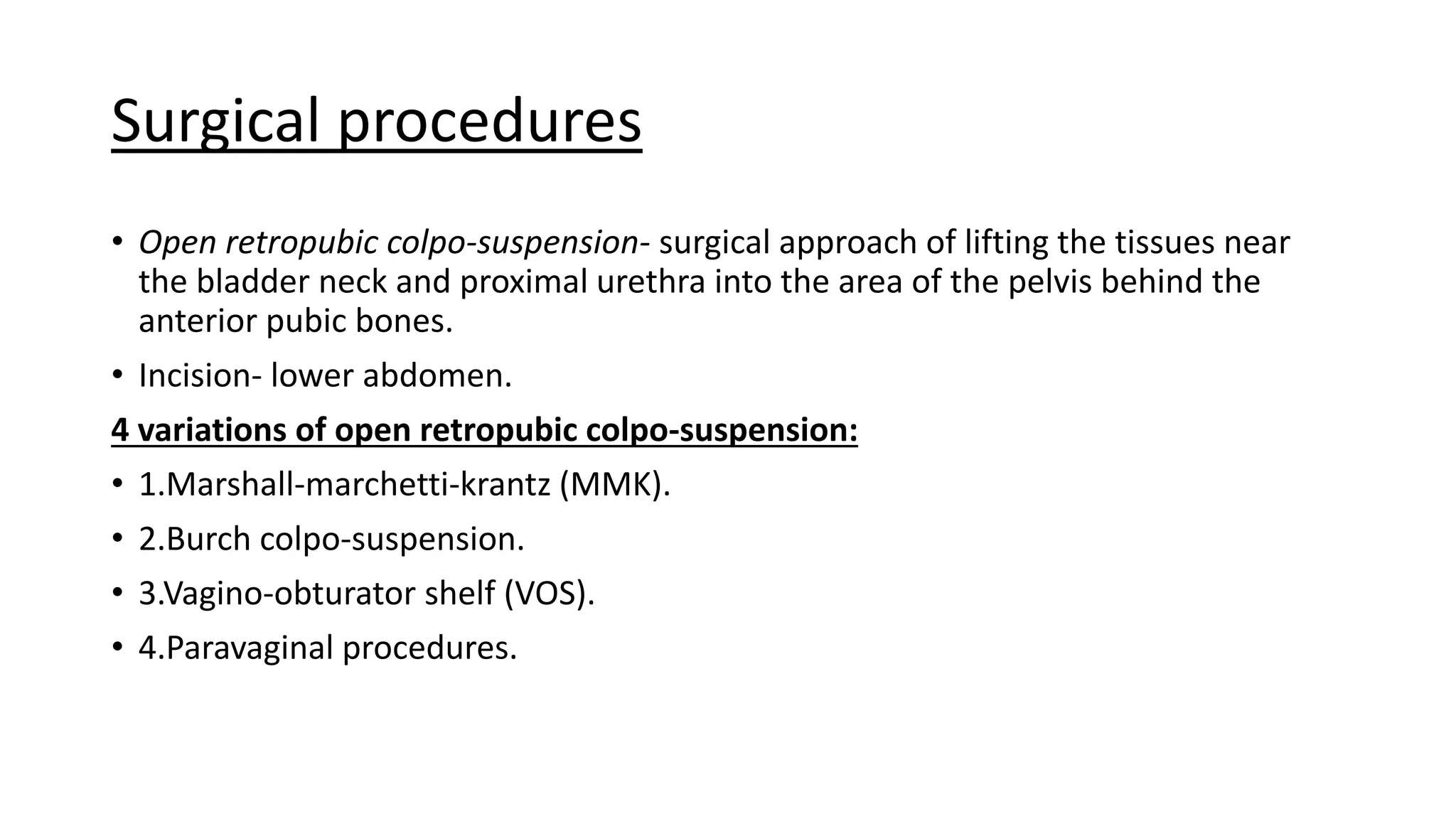 Surgical procedures

• Open retropubic colpo-suspension- surgical approach of lifting the tissues near the bladder neck and proximal urethra into the area of the pelvis behind the anterior pubic bones.

• Incision- lower abdomen.

4 variations of open retropubic colpo-suspension:

• 1.Marshall-marchetti-krantz (MMK).

• 2.Burch colpo-suspension.

• 3.Vagino-obturator shelf (VOS).

• 4.Paravaginal procedures.